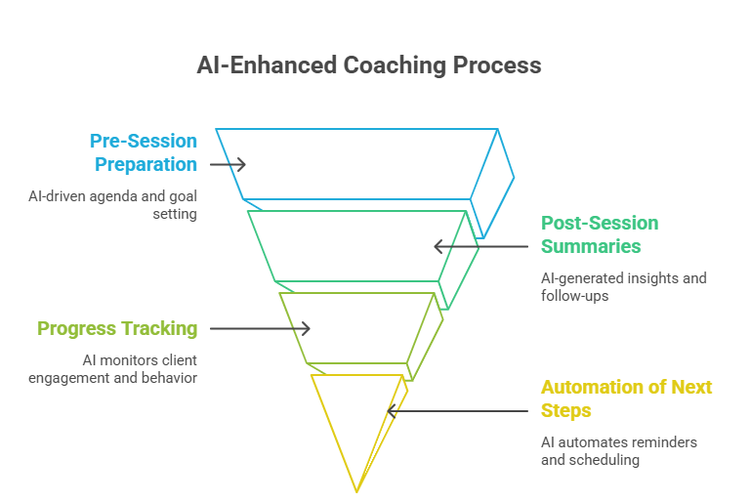 AI-Enhanced Coaching Process

Pre-Session Preparation

AI-driven agenda and goal setting

Post-Session Summaries

AI-generated insights and follow-ups

Progress Tracking

AI monitors client engagement and behavior

Automation of Next Steps

AI automates reminders and scheduling